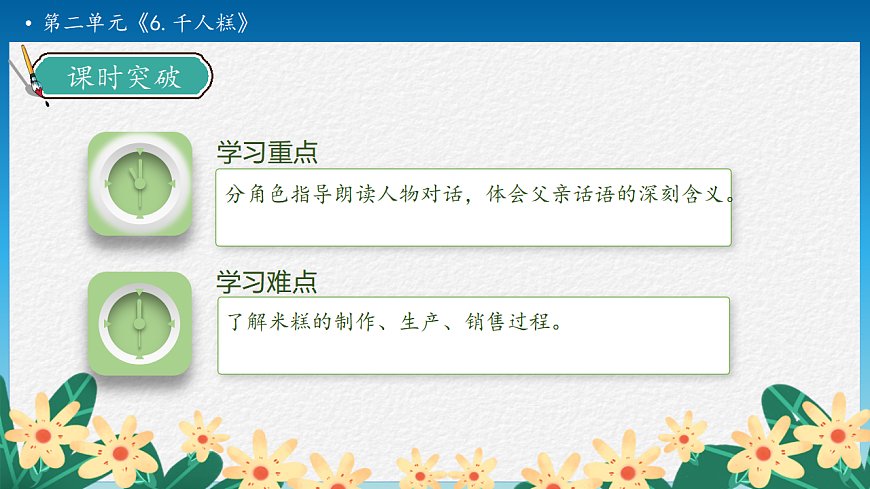 • 第二单元《6. 千人糕》

课时突破

学习重点

分角色指导朗读人物对话，体会父亲话语的深刻含义。

学习难点

了解米糕的制作、生产、销售过程。